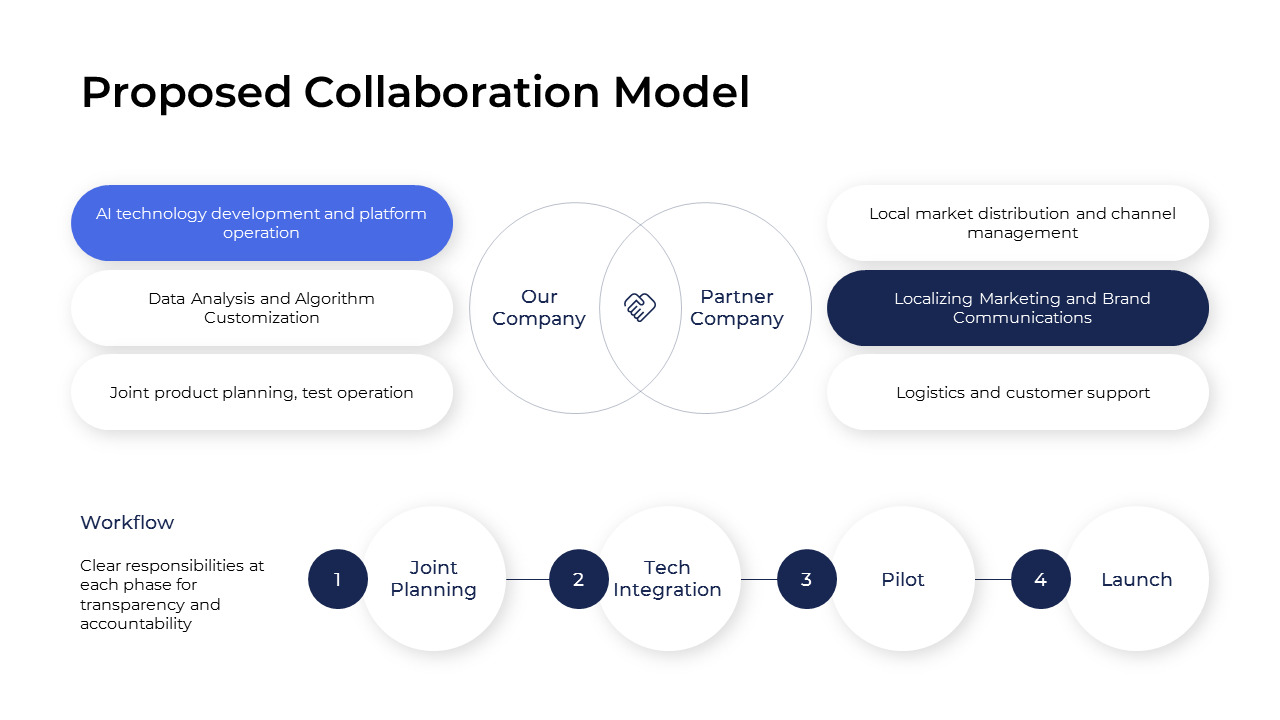 Proposed Collaboration Model

AI technology development and platform operation

Data Analysis and Algorithm Customization

Joint product planning, test operation

Our Company

Partner Company

Local market distribution and channel management

Localizing Marketing and Brand Communications

Logistics and customer support

Workflow

Clear responsibilities at each phase for transparency and accountability

1 Joint Planning

2 Tech Integration

3 Pilot

4 Launch